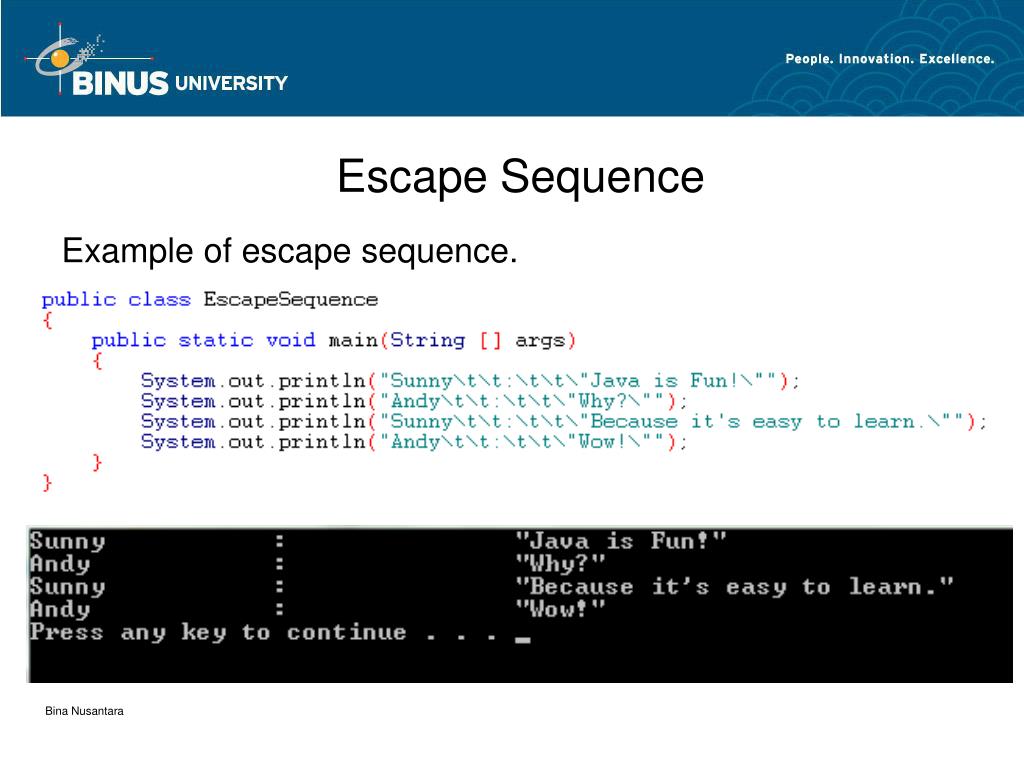 BINUS UNIVERSITY

People. Innovation. Excellence.

Escape Sequence

Example of escape sequence.

public class EscapeSequence
{
    public static void main(String [] args)
    {
        System.out.println("Sunny\t\t:\t\t\"Java is Fun!\"");
        System.out.println("Andy\t\t:\t\t\"Why?\"");
        System.out.println("Sunny\t\t:\t\t\"Because it's easy to learn.\"");
        System.out.println("Andy\t\t:\t\t\"Wow!\"");
    }
}

Sunny          :          "Java is Fun!"
Andy           :          "Why?"
Sunny          :          "Because it's easy to learn."
Andy           :          "Wow!"
Press any key to continue . . . _

Bina Nusantara